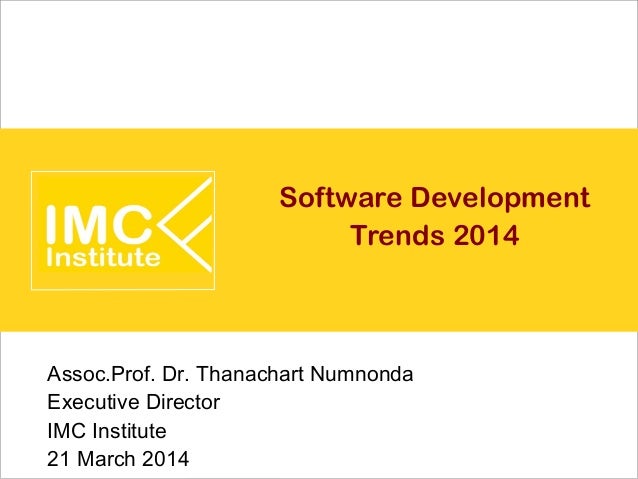 IMC
Institute

Software Development
Trends 2014

Assoc.Prof. Dr. Thanachart Numnonda
Executive Director
IMC Institute
21 March 2014